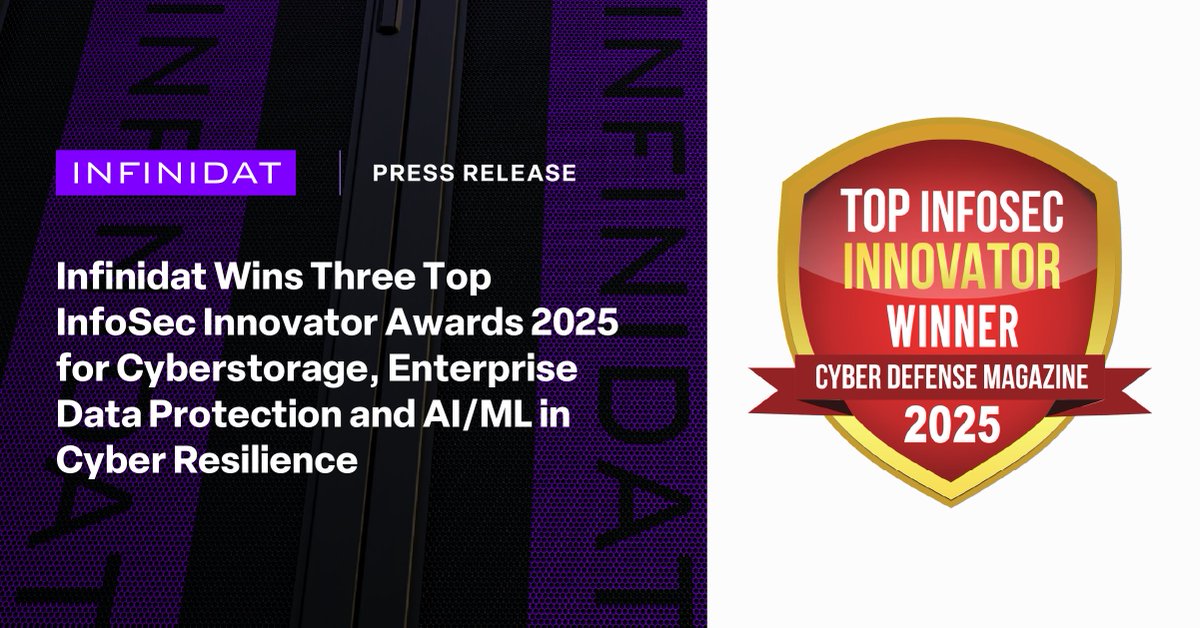 INFINIDAT

PRESS RELEASE

Infinidat Wins Three Top InfoSec Innovator Awards 2025 for Cyberstorage, Enterprise Data Protection and AI/ML in Cyber Resilience

INFINIDAT

INFINIDAT

TOP INFOSEC INNOVATOR WINNER

CYBER DEFENSE MAGAZINE

2025